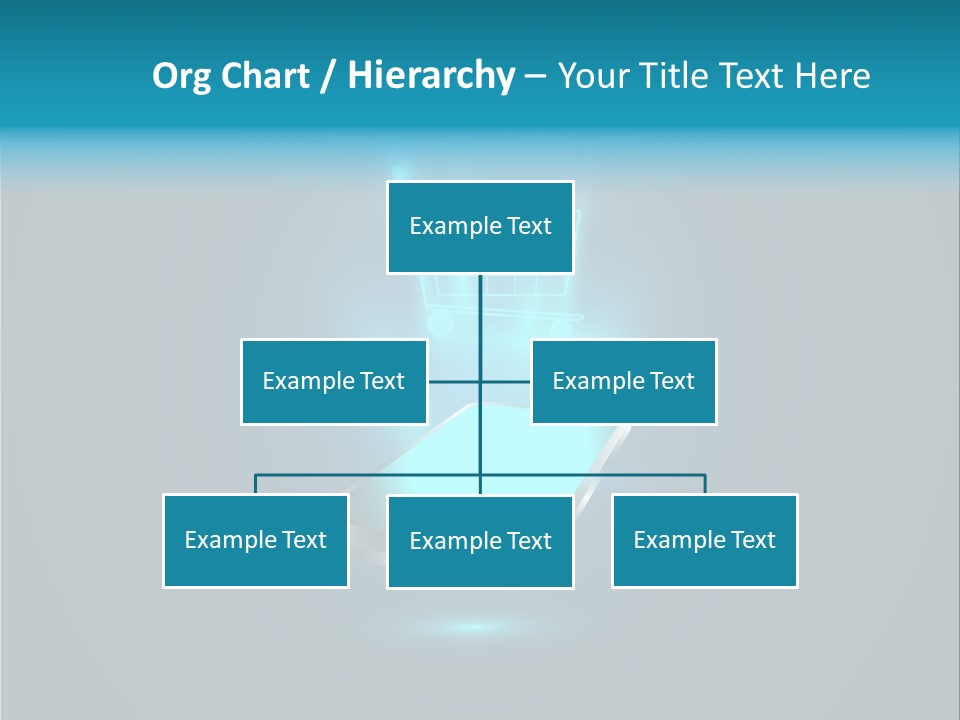 Org Chart / Hierarchy – Your Title Text Here

Example Text

Example Text

Example Text

Example Text

Example Text

Example Text